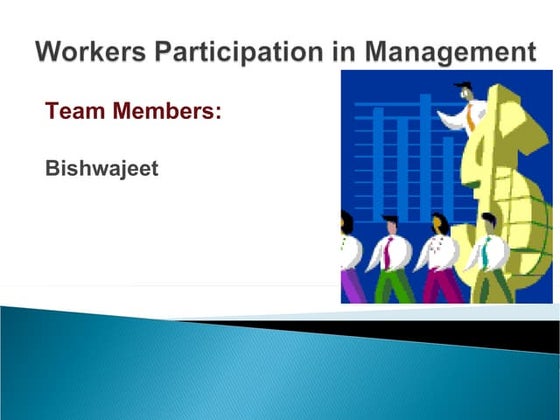 Workers Participation in Management

Team Members:

Bishwajeet